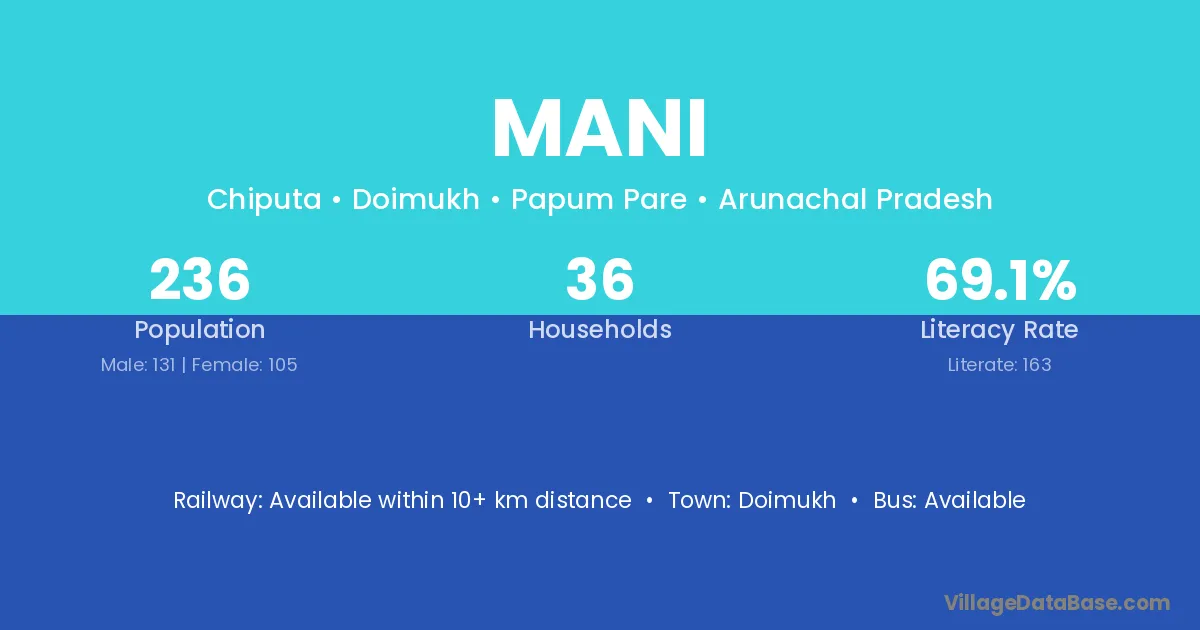 MANI

Chiputa • Doimukh • Papum Pare • Arunachal Pradesh

236
Population
Male: 131 | Female: 105

36
Households

69.1%
Literacy Rate
Literate: 163

Railway: Available within 10+ km distance • Town: Doimukh • Bus: Available

VillageDataBase.com